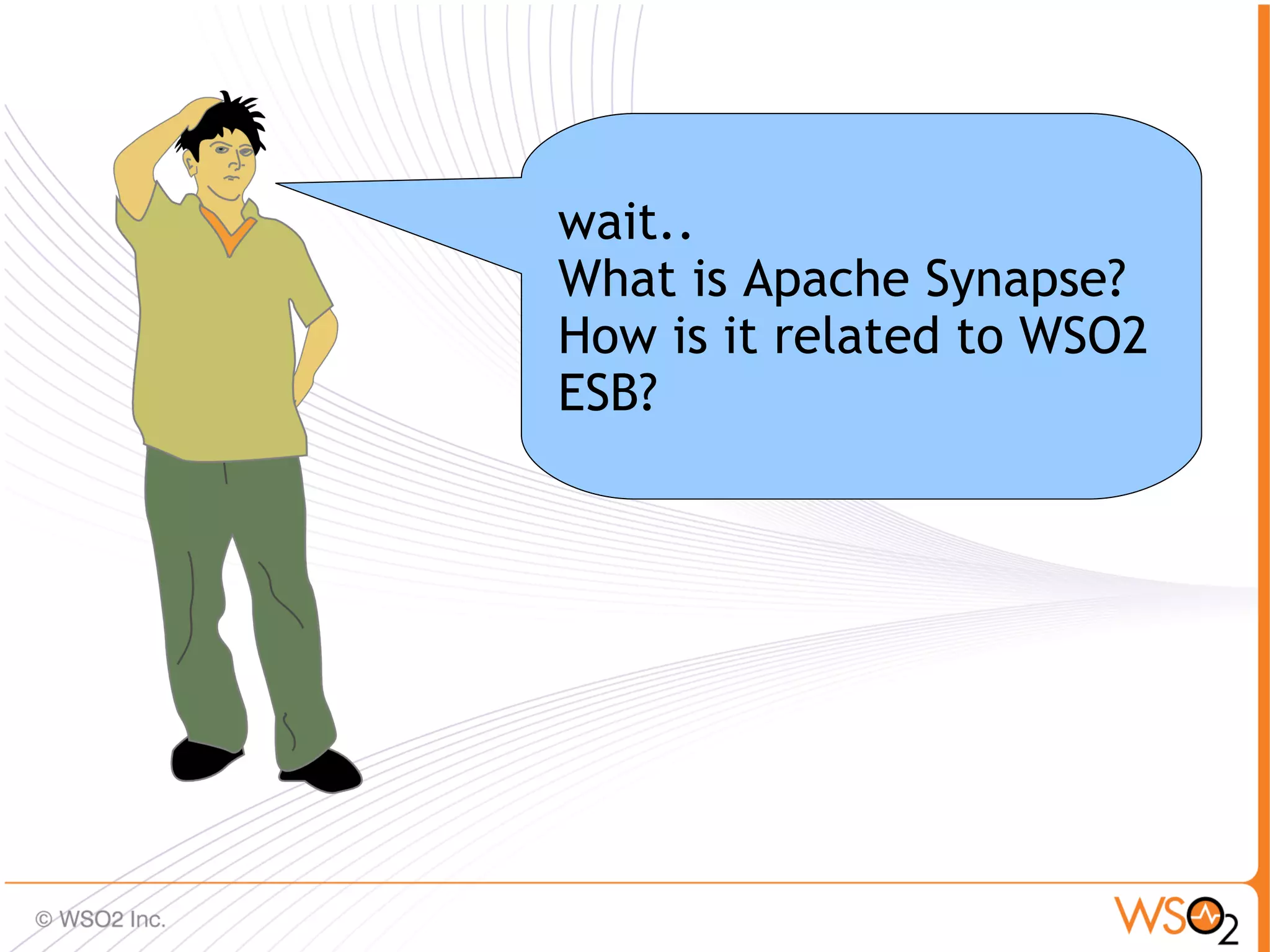 wait..
What is Apache Synapse?
How is it related to WSO2 ESB?

© WSO2 Inc.

WSO2